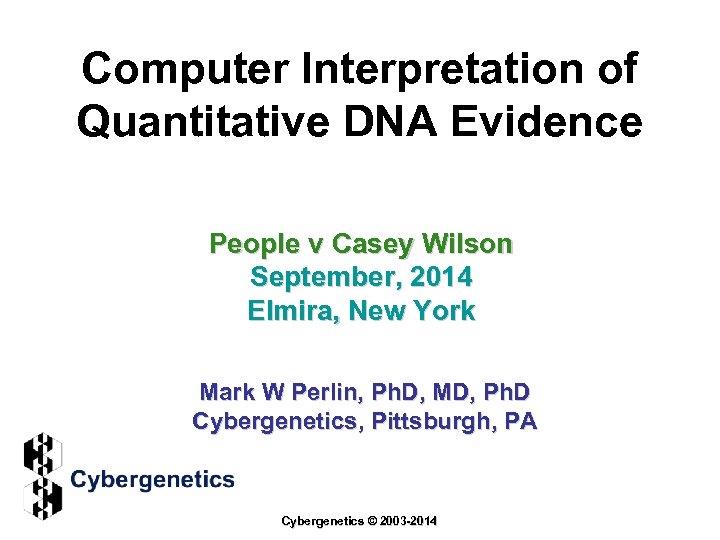 Computer Interpretation of Quantitative DNA Evidence

People v Casey Wilson
September, 2014
Elmira, New York

Mark W Perlin, PhD, MD, PhD
Cybergenetics, Pittsburgh, PA

Cybergenetics

Cybergenetics © 2003-2014